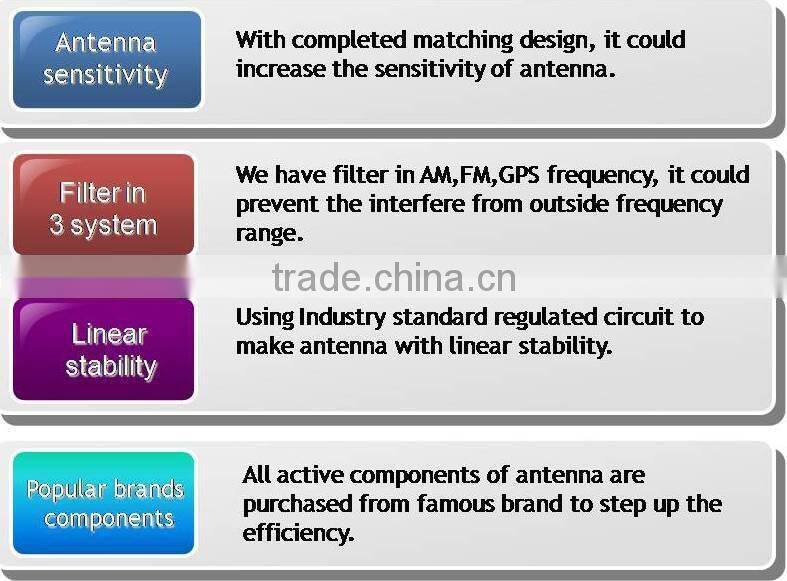 Antenna sensitivity

With completed matching design, it could increase the sensitivity of antenna.

Filter in 3 system

We have filter in AM,FM,GPS frequency, it could prevent the interfere from outside frequency range.

trade.china.cn

Linear stability

Using Industry standard regulated circuit to make antenna with linear stability.

Popular brands components

All active components of antenna are purchased from famous brand to step up the efficiency.